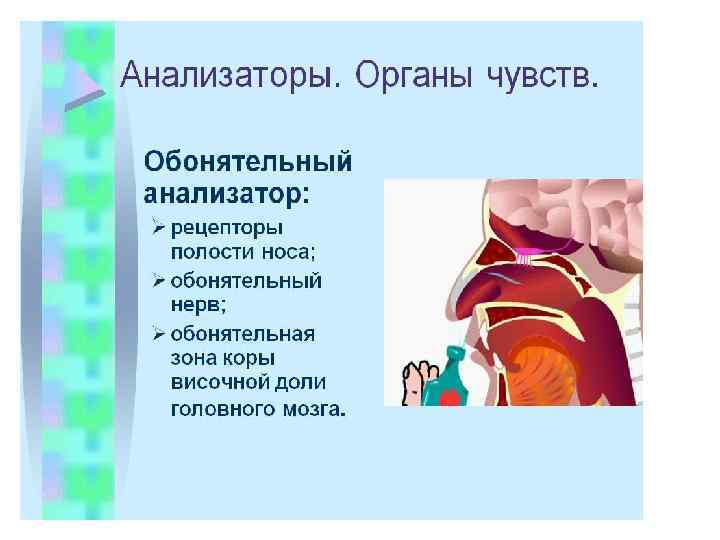 Анализаторы. Органы чувств.

Обонятельный анализатор:

➢ рецепторы полости носа;
➢ обонятельный нерв;
➢ обонятельная зона коры височной доли головного мозга.